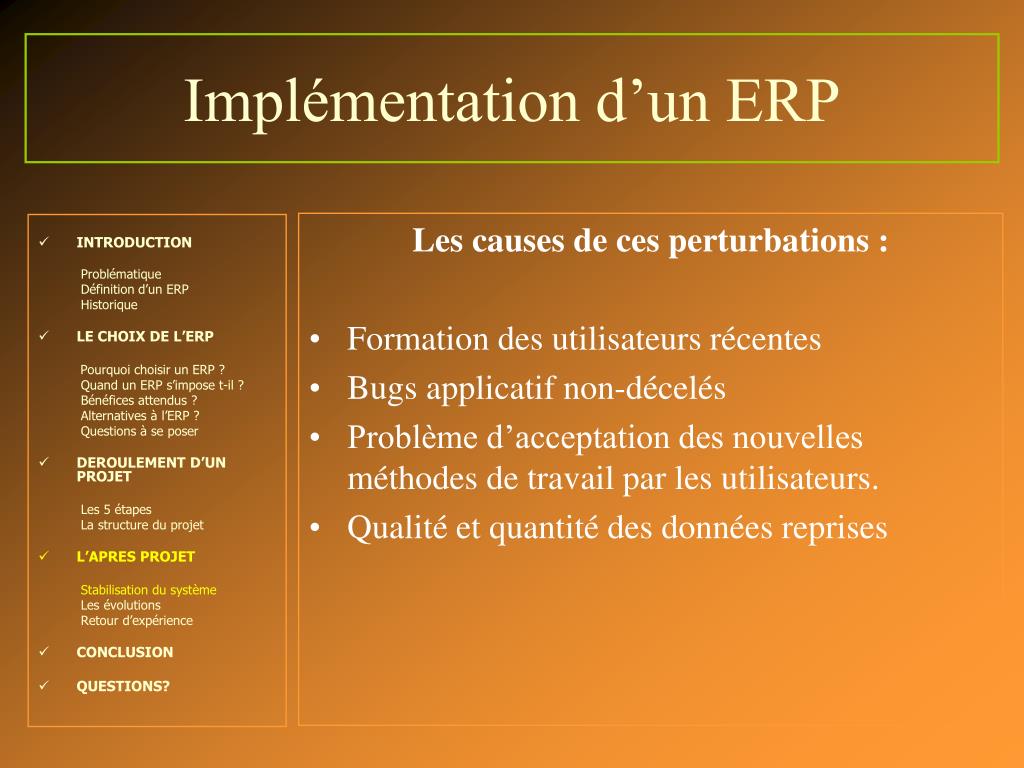 Implémentation d’un ERP

✓ INTRODUCTION

Problématique
Définition d’un ERP
Historique

✓ LE CHOIX DE L’ERP

Pourquoi choisir un ERP ?
Quand un ERP s’impose t-il ?
Bénéfices attendus ?
Alternatives à l’ERP ?
Questions à se poser

✓ DEROULEMENT D’UN PROJET

Les 5 étapes
La structure du projet

✓ L’APRES PROJET

Stabilisation du système
Les évolutions
Retour d’expérience

✓ CONCLUSION

✓ QUESTIONS?

Les causes de ces perturbations :

• Formation des utilisateurs récentes
• Bugs applicatif non-décelés
• Problème d’acceptation des nouvelles méthodes de travail par les utilisateurs.
• Qualité et quantité des données reprises